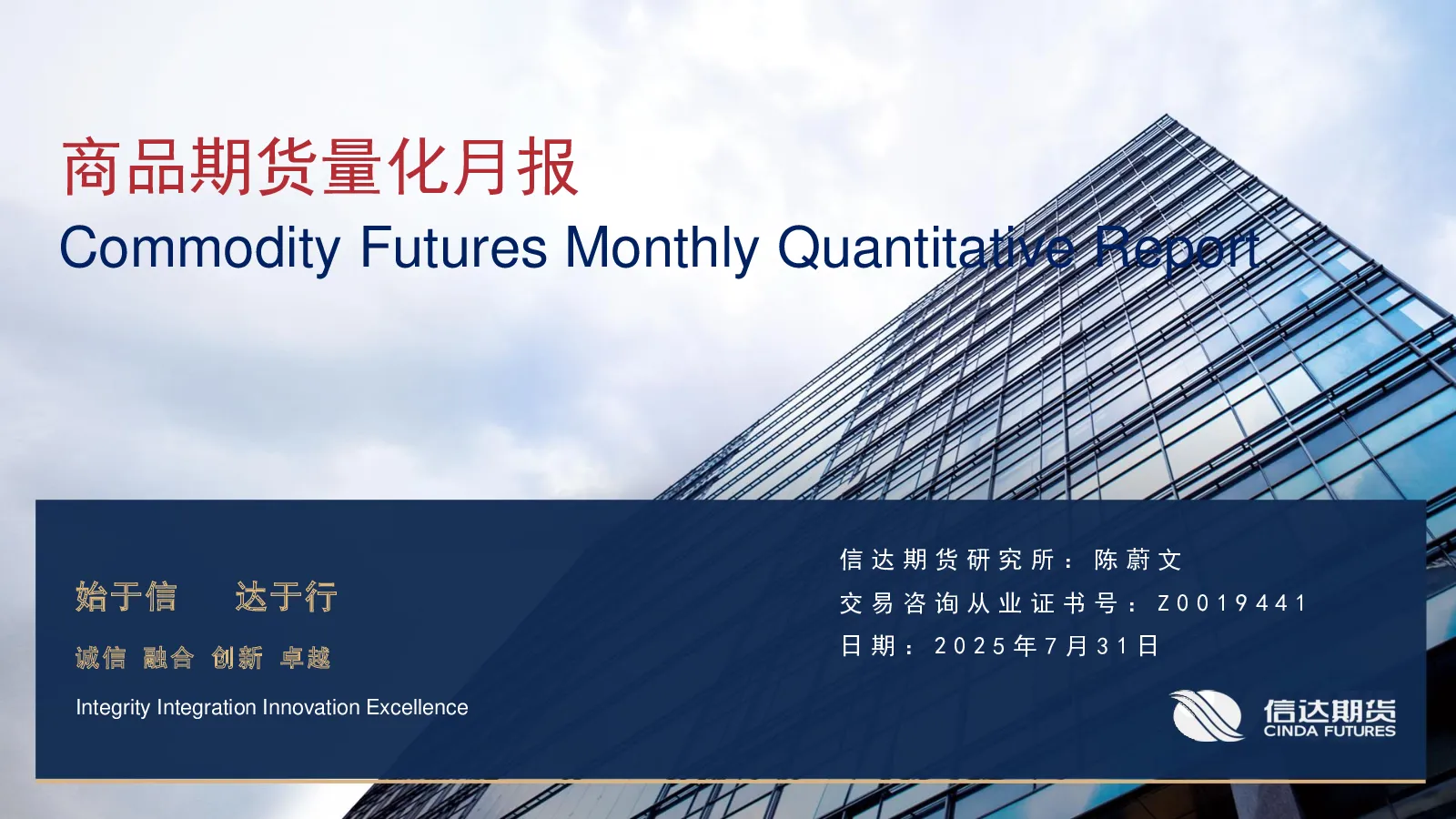 商品期货量化月报

Commodity Futures Monthly Quantitative Report

始于信　达于行

诚信 融合 创新 卓越

Integrity Integration Innovation Excellence

信达期货研究所：陈蔚文

交易咨询从业证书号：Z0019441

日期：2025年7月31日

信达期货
CINDA FUTURES